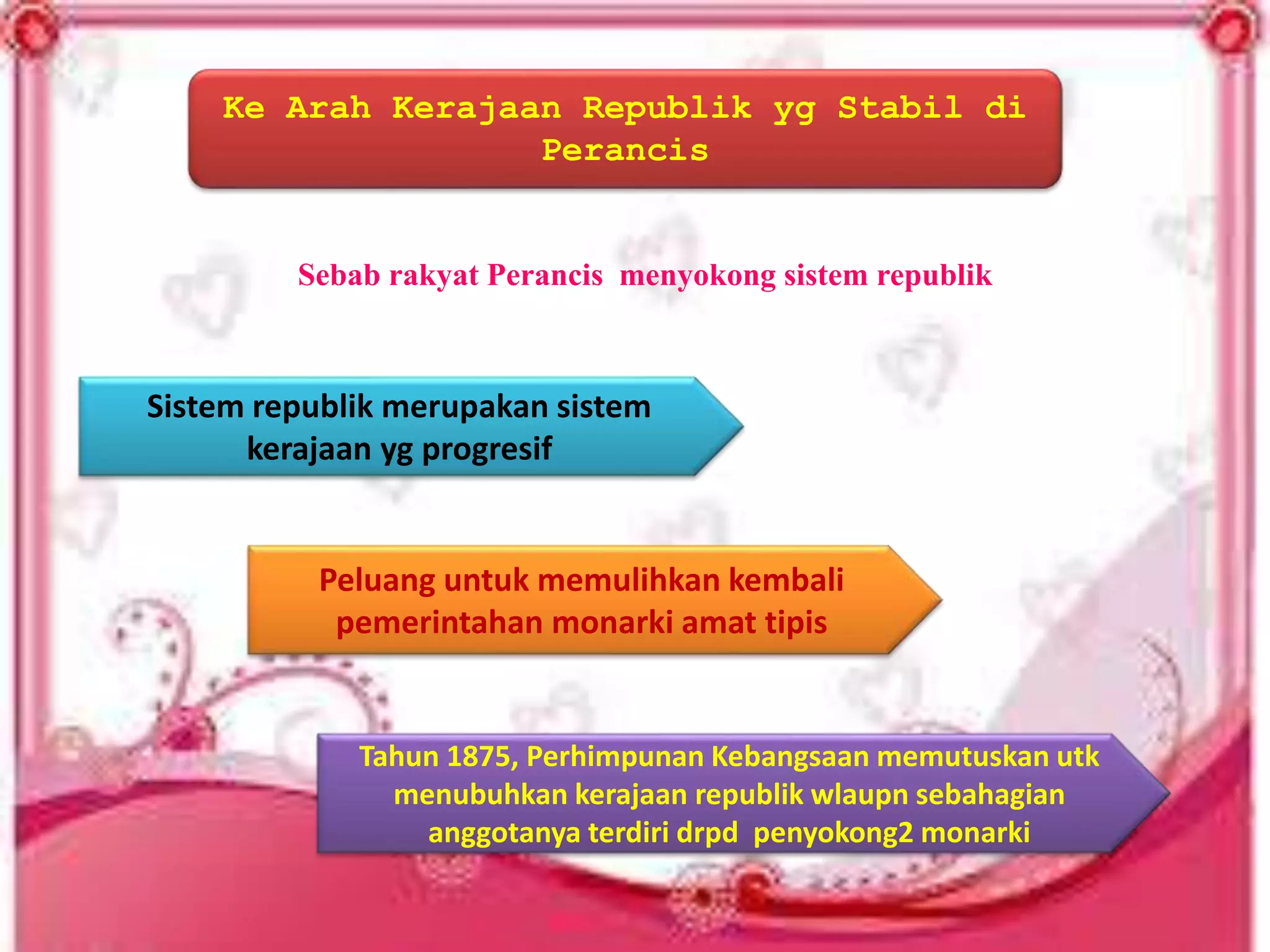 Ke Arah Kerajaan Republik yg Stabil di Perancis

Sebab rakyat Perancis menyokong sistem republik

Sistem republik merupakan sistem kerajaan yg progresif

Peluang untuk memulihkan kembali pemerintahan monarki amat tipis

Tahun 1875, Perhimpunan Kebangsaan memutuskan utk menubuhkan kerajaan republik wlaupn sebahagian anggotanya terdiri drpd penyokong2 monarki